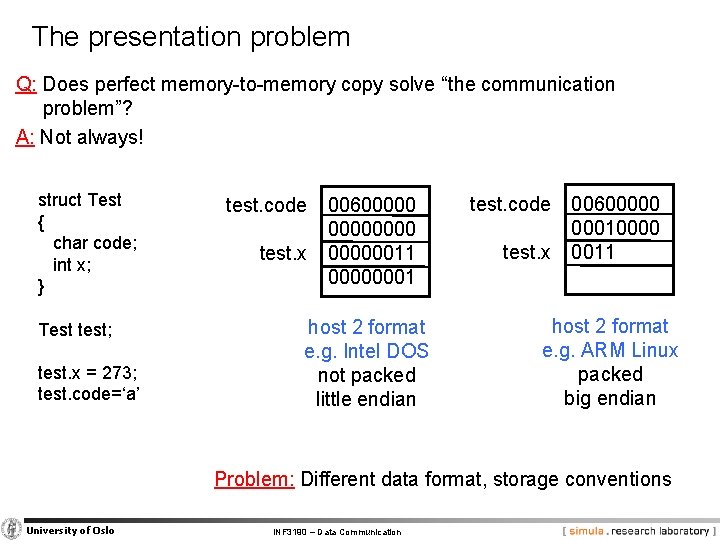 The presentation problem

Q: Does perfect memory-to-memory copy solve “the communication problem”?

A: Not always!

struct Test
{
char code;
int x;
}

Test test;

test.x = 273;
test.code=‘a’

test.code 00600000
00000000
test.x 00000011
00000001

host 2 format
e.g. Intel DOS
not packed
little endian

test.code 00600000
00010000
test.x 0011

host 2 format
e.g. ARM Linux
packed
big endian

Problem: Different data format, storage conventions

University of Oslo

INF3190 – Data Communication

[ simula . research laboratory ]